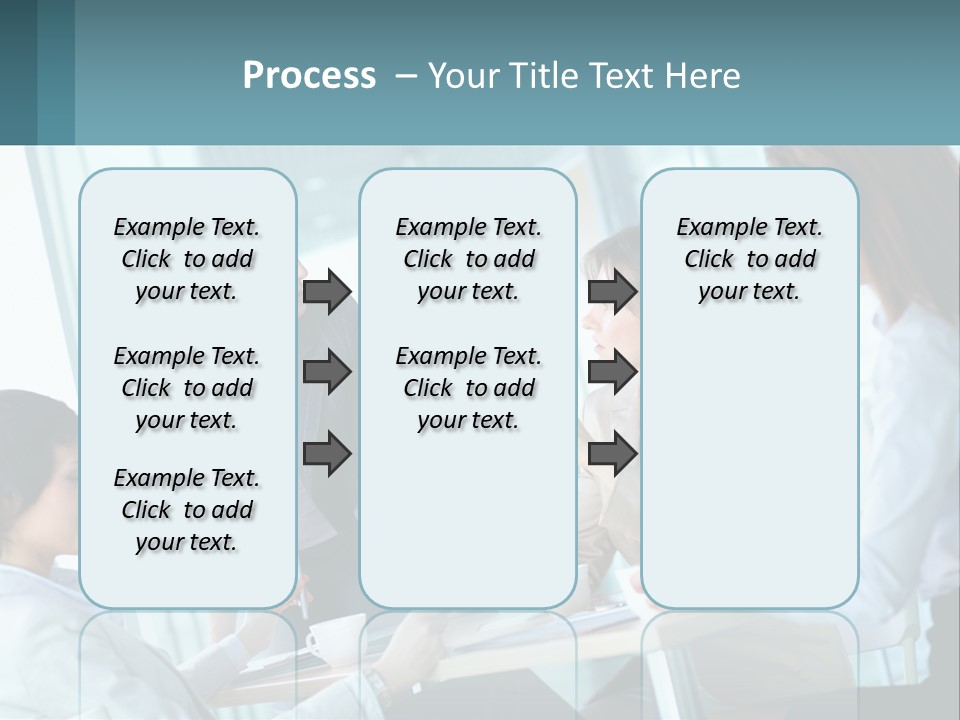 Process – Your Title Text Here

Example Text. Click to add your text.

Example Text. Click to add your text.

Example Text. Click to add your text.

Example Text. Click to add your text.

Example Text. Click to add your text.

Example Text. Click to add your text.